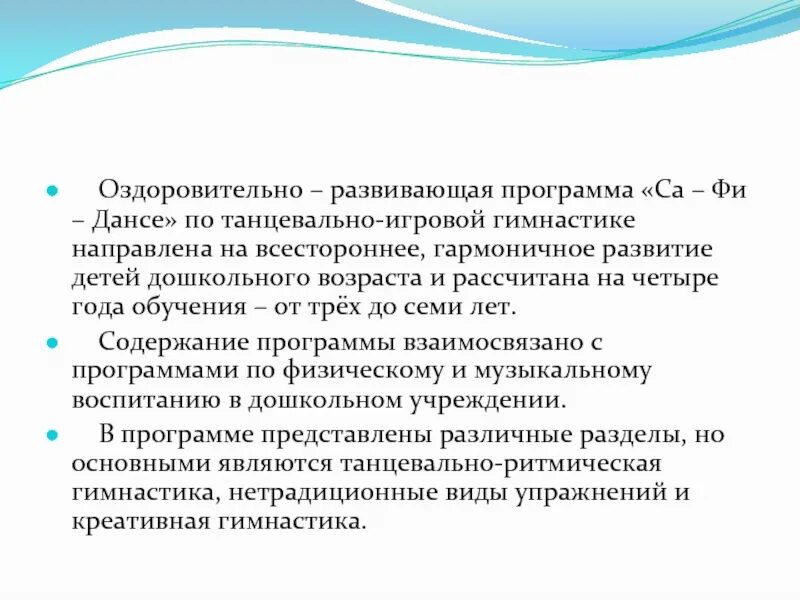 Оздоровительно – развивающая программа «Са – Фи – Дансе» по танцевально-игровой гимнастике направлена на всестороннее, гармоничное развитие детей дошкольного возраста и рассчитана на четыре года обучения – от трёх до семи лет.

Содержание программы взаимосвязано с программами по физическому и музыкальному воспитанию в дошкольном учреждении.

В программе представлены различные разделы, но основными являются танцевально-ритмическая гимнастика, нетрадиционные виды упражнений и креативная гимнастика.